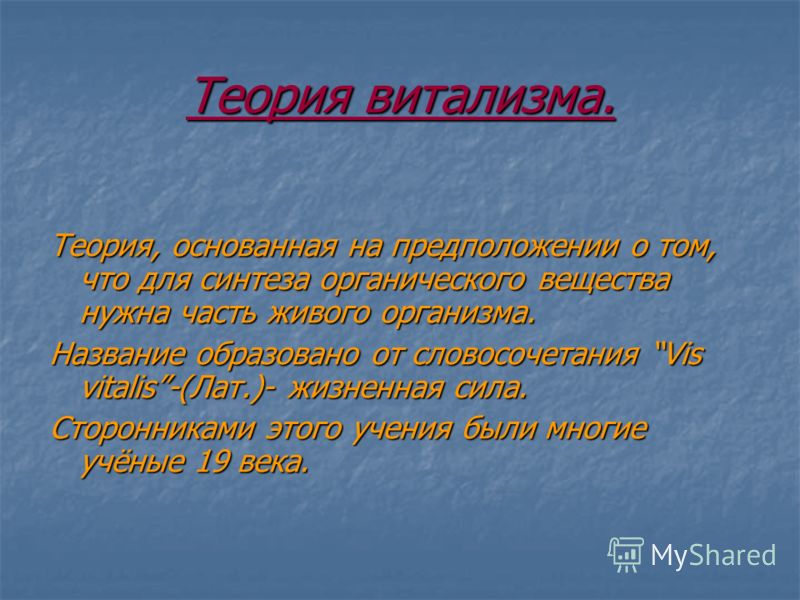 Теория витализма.

Теория, основанная на предположении о том, что для синтеза органического вещества нужна часть живого организма.

Название образовано от словосочетания "Vis vitalis"-(Лат.)- жизненная сила.

Сторонниками этого учения были многие учёные 19 века.

MyShared